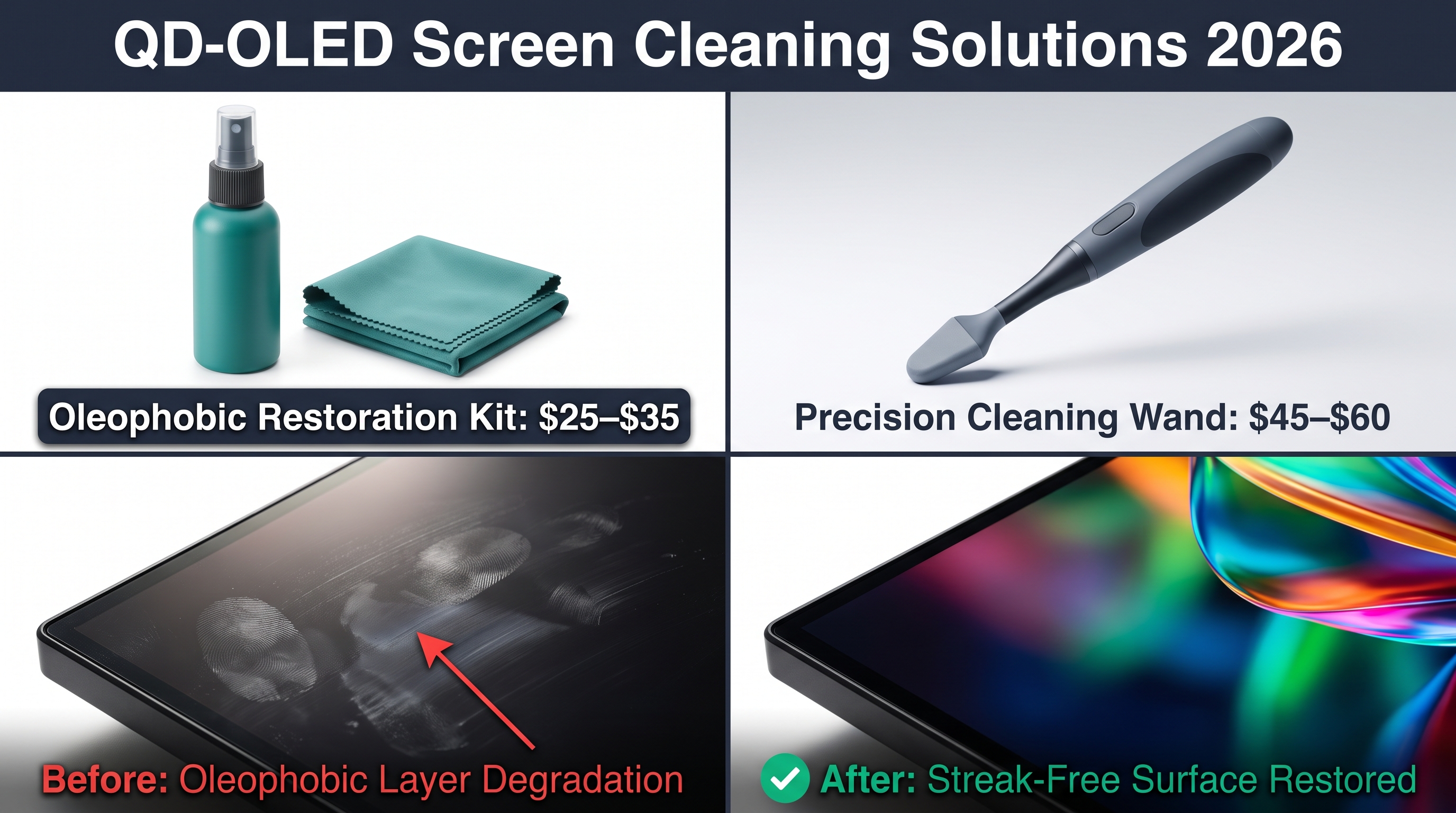 QD-OLED Screen Cleaning Solutions 2026

Oleophobic Restoration Kit: $25–$35

Precision Cleaning Wand: $45–$60

Before: Oleophobic Layer Degradation

After: Streak-Free Surface Restored